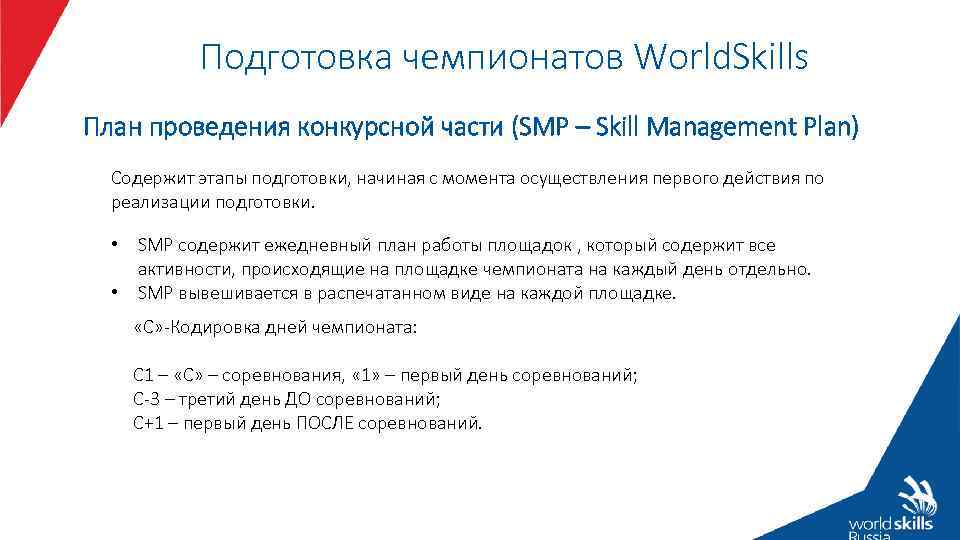 Подготовка чемпионатов WorldSkills

План проведения конкурсной части (SMP – Skill Management Plan)

Содержит этапы подготовки, начиная с момента осуществления первого действия по реализации подготовки.

• SMP содержит ежедневный план работы площадок , который содержит все активности, происходящие на площадке чемпионата на каждый день отдельно.
• SMP вывешивается в распечатанном виде на каждой площадке.

«С»-Кодировка дней чемпионата:

С1 – «С» – соревнования, «1» – первый день соревнований;
С-3 – третий день ДО соревнований;
С+1 – первый день ПОСЛЕ соревнований.

worldskills Russia